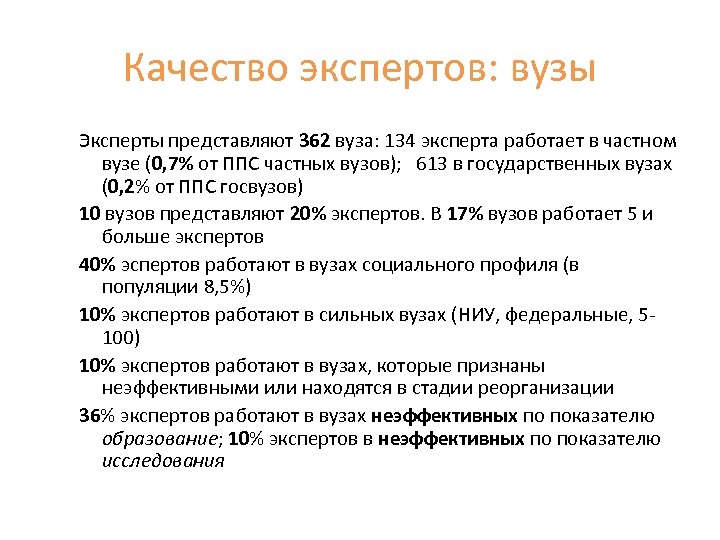 Качество экспертов: вузы

Эксперты представляют 362 вуза: 134 эксперта работает в частном вузе (0,7% от ППС частных вузов); 613 в государственных вузах (0,2% от ППС госвузов)

10 вузов представляют 20% экспертов. В 17% вузов работает 5 и больше экспертов

40% эспертов работают в вузах социального профиля (в популяции 8,5%)

10% экспертов работают в сильных вузах (НИУ, федеральные, 5-100)

10% экспертов работают в вузах, которые признаны неэффективными или находятся в стадии реорганизации

36% экспертов работают в вузах неэффективных по показателю образование; 10% экспертов в неэффективных по показателю исследования